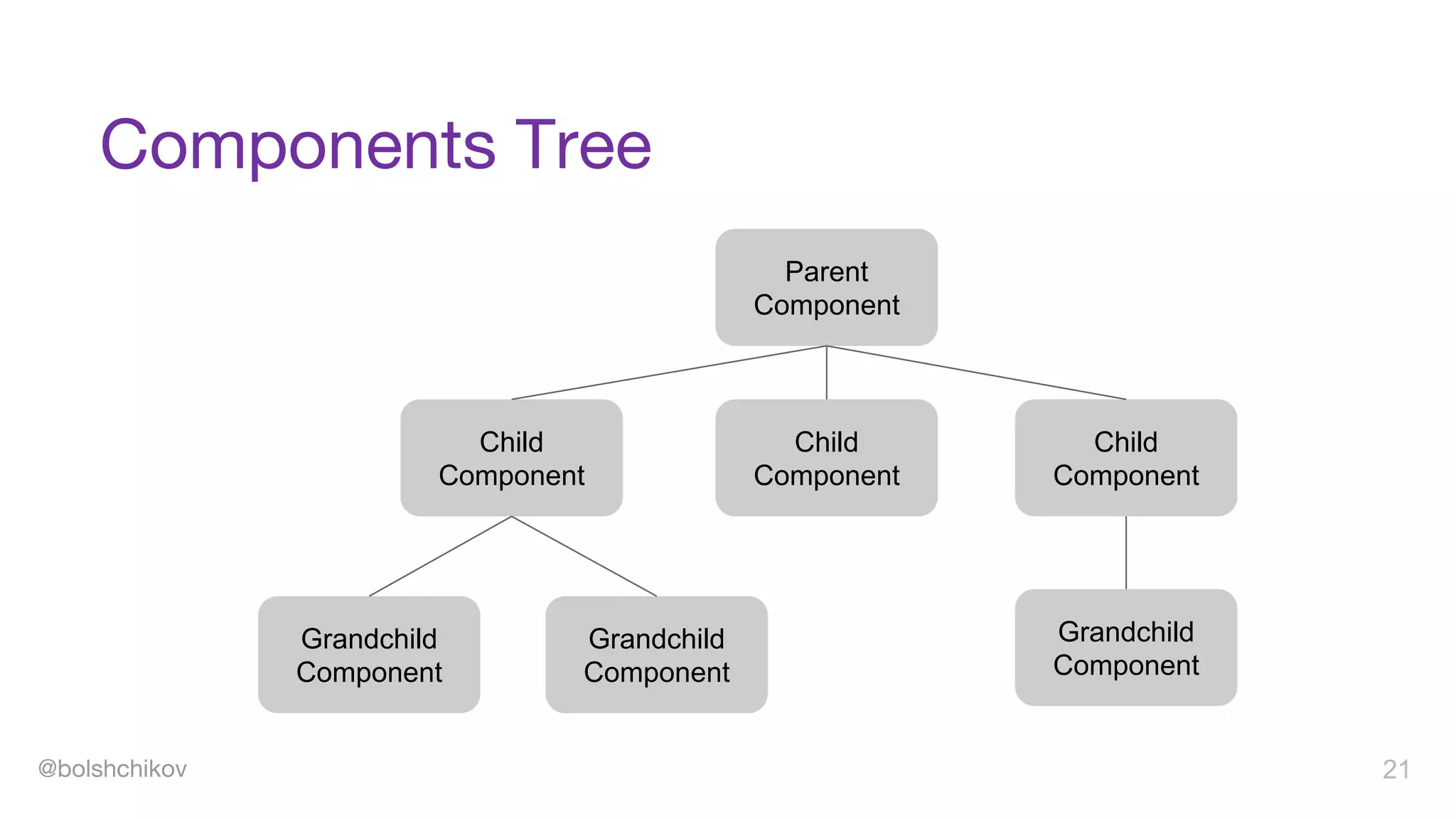 Components Tree

Parent Component

Child Component

Child Component

Child Component

Grandchild Component

Grandchild Component

Grandchild Component

@bolshchikov

21